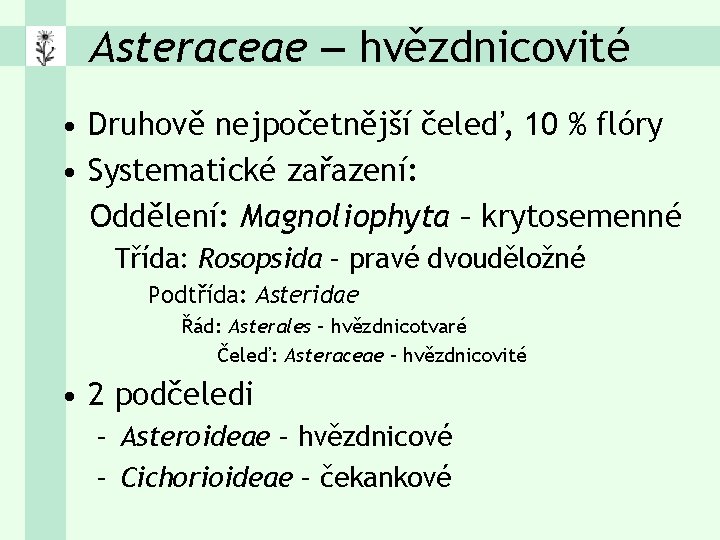 Asteraceae — hvězdnicovité

• Druhově nejpočetnější čeleď, 10 % flóry
• Systematické zařazení:
Oddělení: Magnoliophyta – krytosemenné
Třída: Rosopsida – pravé dvouděložné
Podtřída: Asteridae
Řád: Asterales – hvězdnicotvaré
Čeleď: Asteraceae – hvězdnicovité
• 2 podčeledi
– Asteroideae – hvězdnicové
– Cichorioideae – čekankové